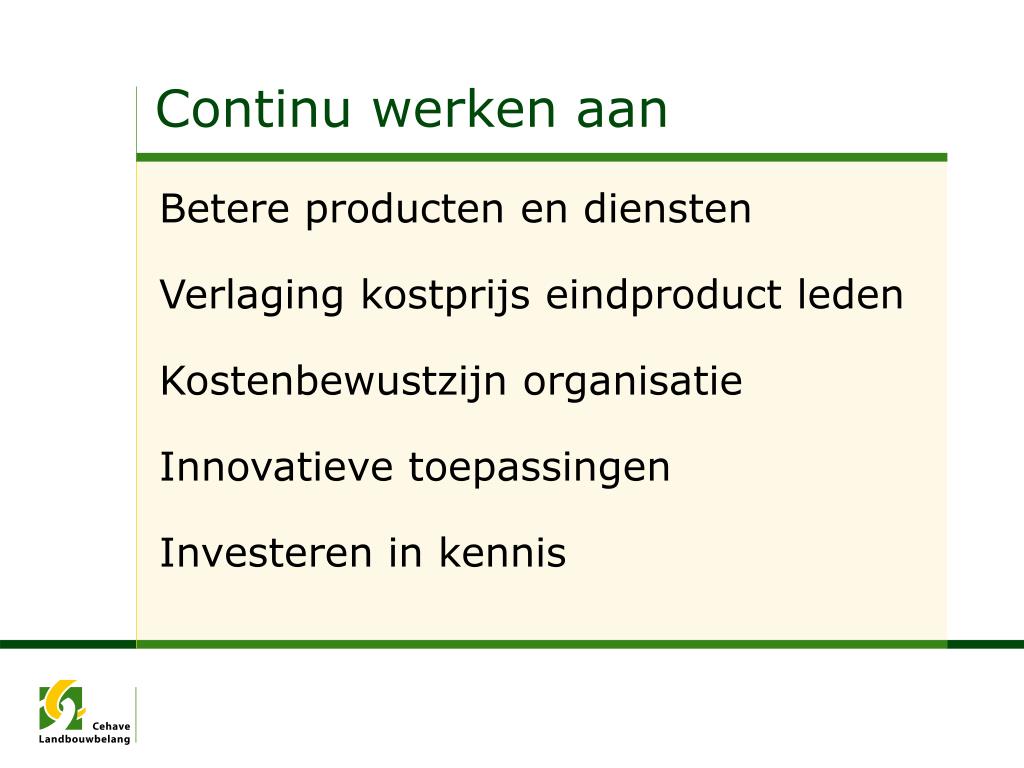 Continu werken aan

Betere producten en diensten

Verlaging kostprijs eindproduct leden

Kostenbewustzijn organisatie

Innovatieve toepassingen

Investeren in kennis

Cehave
Landbouwbelang